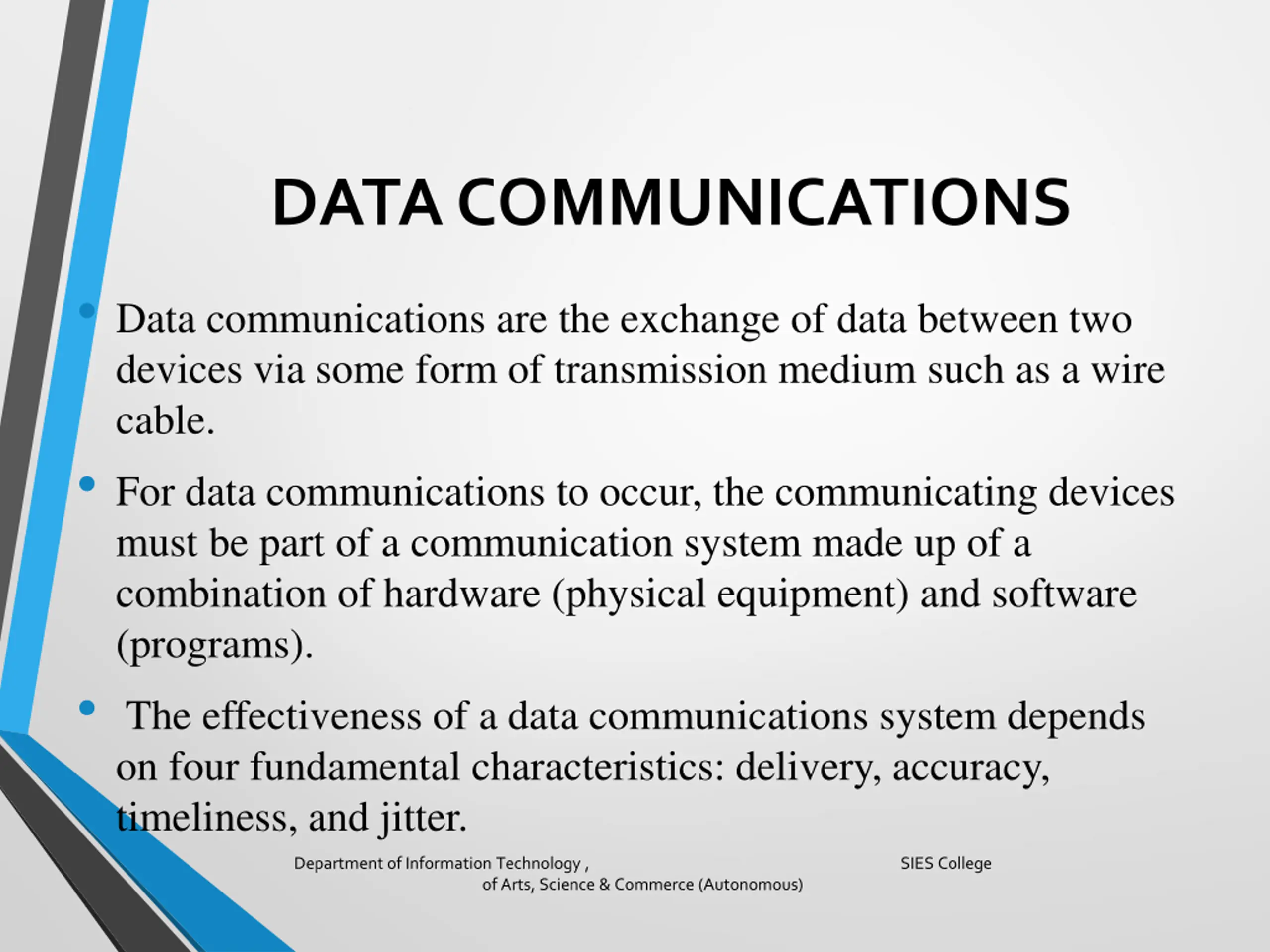 DATA COMMUNICATIONS

• Data communications are the exchange of data between two devices via some form of transmission medium such as a wire cable.

• For data communications to occur, the communicating devices must be part of a communication system made up of a combination of hardware (physical equipment) and software (programs).

• The effectiveness of a data communications system depends on four fundamental characteristics: delivery, accuracy, timeliness, and jitter.

Department of Information Technology , SIES College of Arts, Science & Commerce (Autonomous)